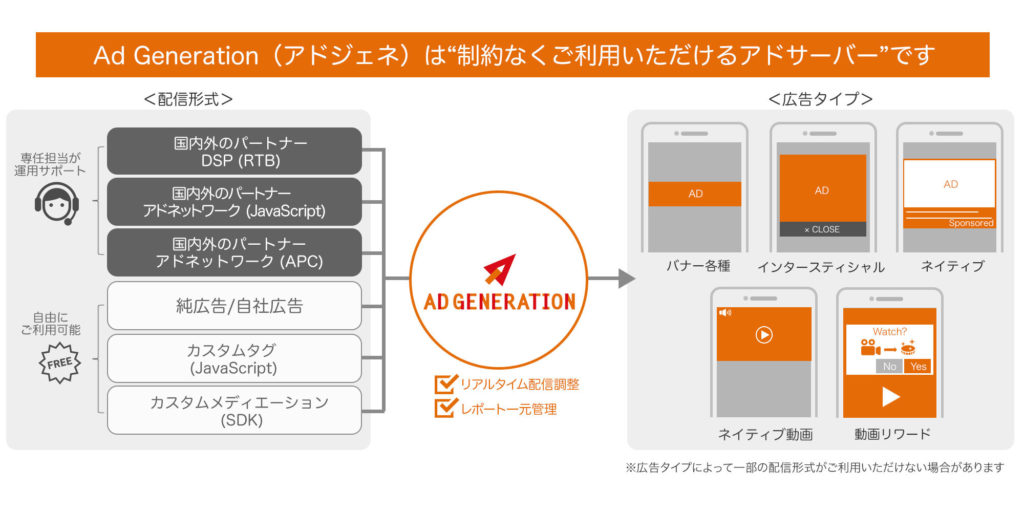 Ad Generation（アドジェネ）は“制約なくご利用いただけるアドサーバー”です

＜配信形式＞

専任担当が運用サポート

国内外のパートナー DSP (RTB)

国内外のパートナー アドネットワーク (JavaScript)

国内外のパートナー アドネットワーク (APC)

自由にご利用可能

FREE

純広告/自社広告

カスタムタグ (JavaScript)

カスタムメディエーション (SDK)

AD GENERATION

リアルタイム配信調整

レポート一元管理

＜広告タイプ＞

AD

バナー各種

AD

× CLOSE

インタースティシャル

AD

Sponsored

ネイティブ

ネイティブ動画

Watch?

No Yes

動画リワード

※広告タイプによって一部の配信形式がご利用いただけない場合があります